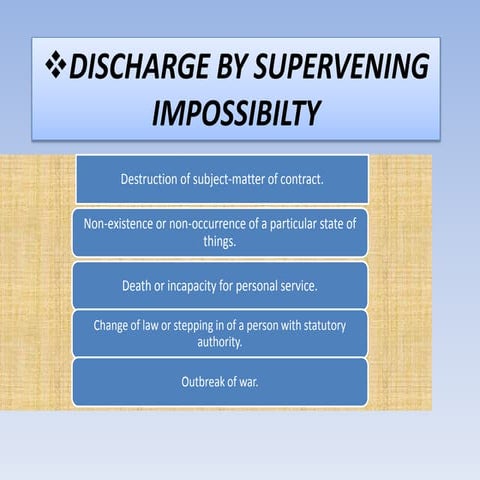 ❖DISCHARGE BY SUPERVENING IMPOSSIBILTY

Destruction of subject-matter of contract.

Non-existence or non-occurrence of a particular state of things.

Death or incapacity for personal service.

Change of law or stepping in of a person with statutory authority.

Outbreak of war.